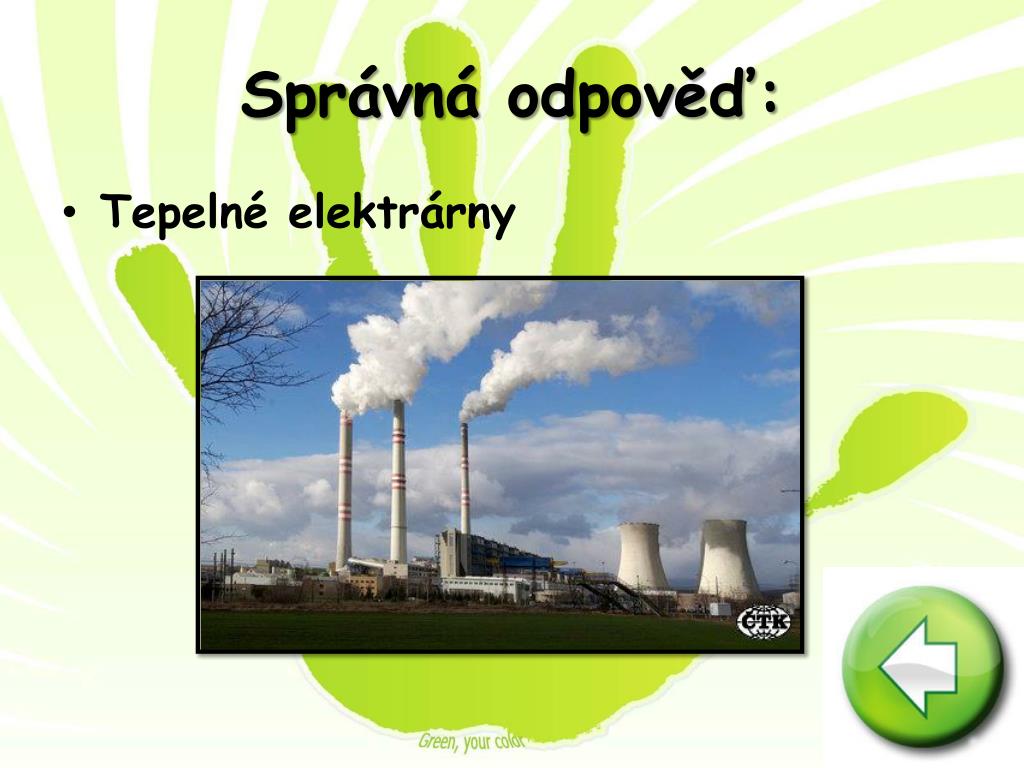 Správná odpověď:

• Tepelné elektrárny

ČTK

Green, your color